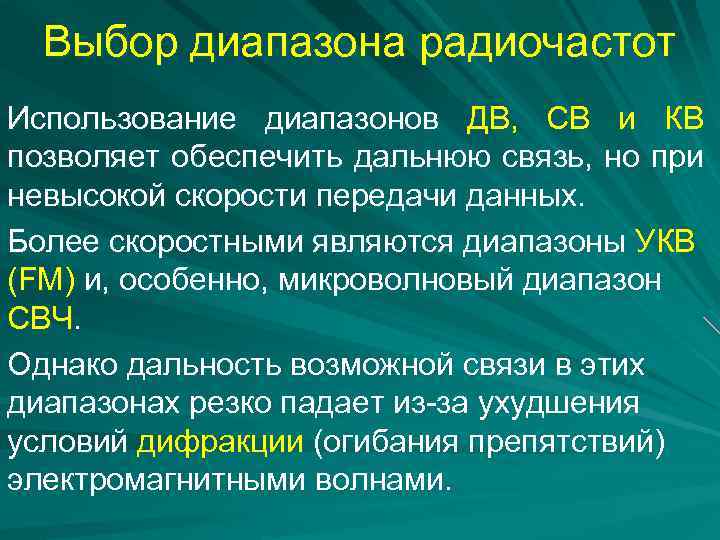 Выбор диапазона радиочастот

Использование диапазонов ДВ, СВ и КВ позволяет обеспечить дальнюю связь, но при невысокой скорости передачи данных.

Более скоростными являются диапазоны УКВ (FM) и, особенно, микроволновый диапазон СВЧ.

Однако дальность возможной связи в этих диапазонах резко падает из-за ухудшения условий дифракции (огибания препятствий) электромагнитными волнами.